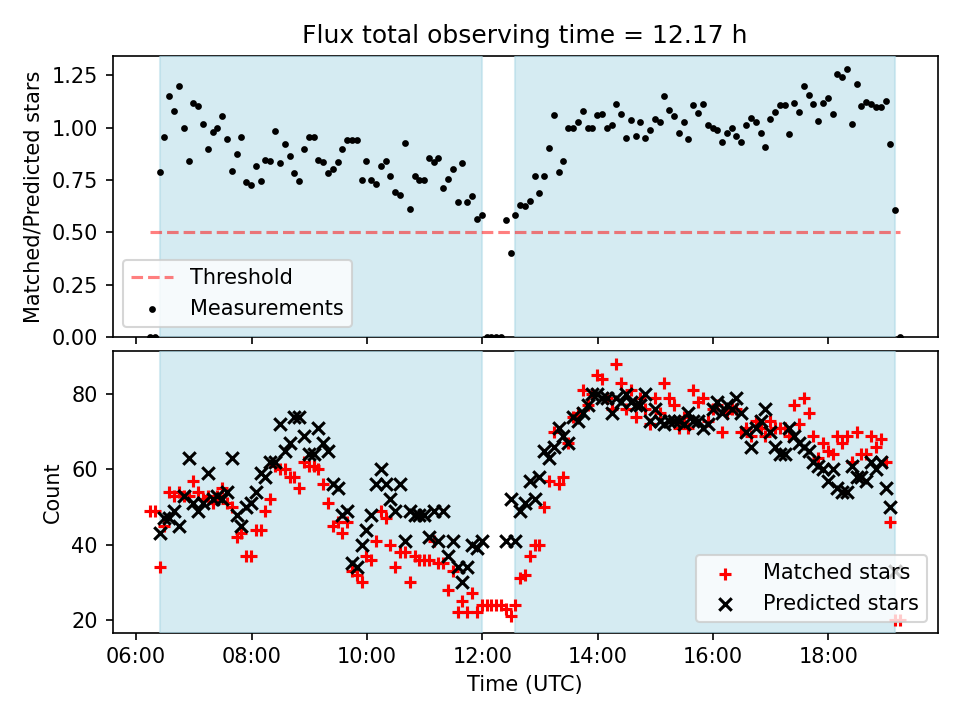 Flux total observing time = 12.17 h

Matched/Predicted stars

1.25
1.00
0.75
0.50
0.25
0.00

Threshold
Measurements

Count

80
60
40
20

Matched stars
Predicted stars

06:00
08:00
10:00
12:00
14:00
16:00
18:00

Time (UTC)